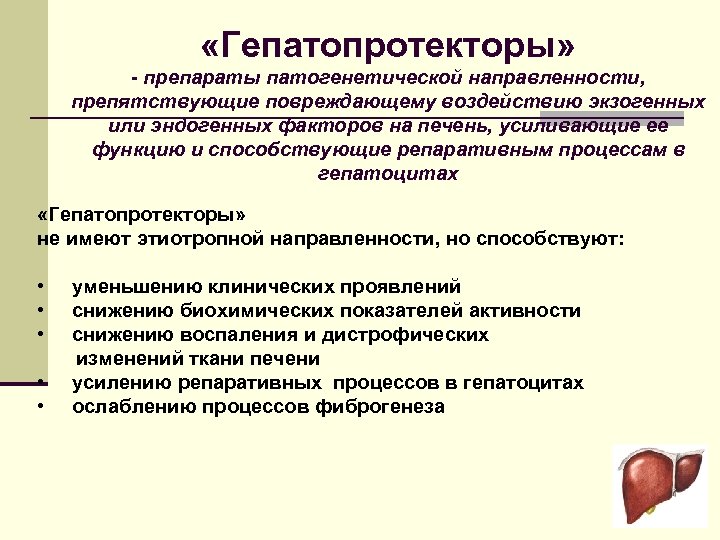 «Гепатопротекторы»

- препараты патогенетической направленности, препятствующие повреждающему воздействию экзогенных или эндогенных факторов на печень, усиливающие ее функцию и способствующие репаративным процессам в гепатоцитах

«Гепатопротекторы»
не имеют этиотропной направленности, но способствуют:

• уменьшению клинических проявлений
• снижению биохимических показателей активности
• снижению воспаления и дистрофических изменений ткани печени
• усилению репаративных процессов в гепатоцитах
• ослаблению процессов фиброгенеза